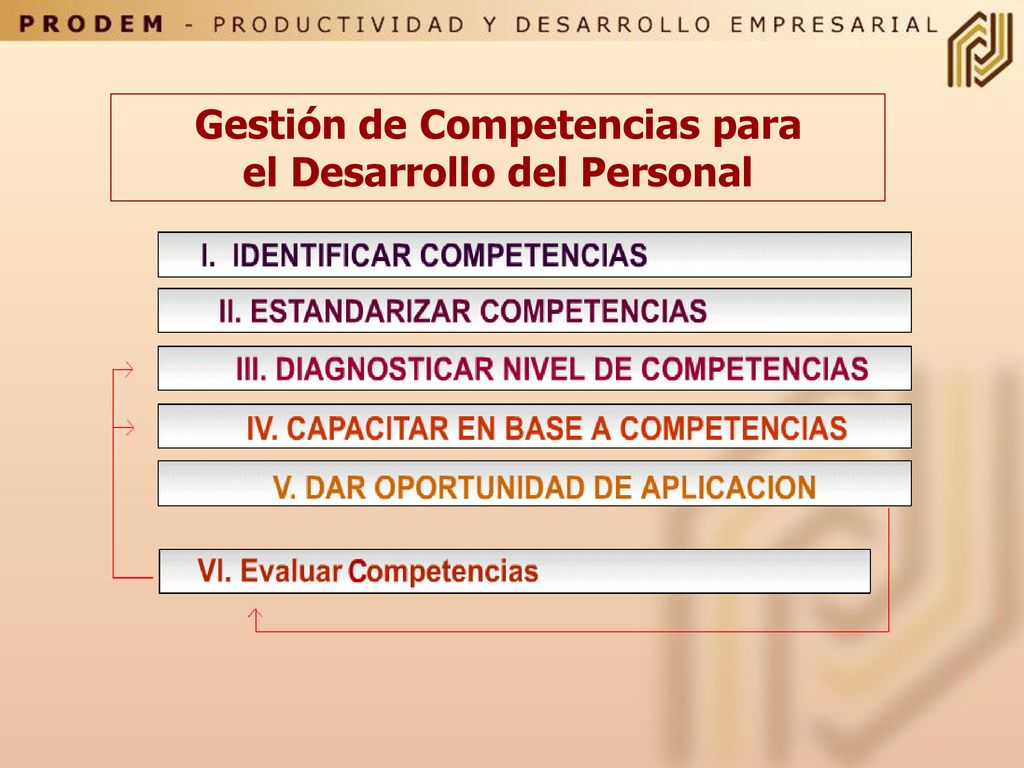 PRODEM - PRODUCTIVIDAD Y DESARROLLO EMPRESARIAL

Gestión de Competencias para el Desarrollo del Personal

I. IDENTIFICAR COMPETENCIAS

II. ESTANDARIZAR COMPETENCIAS

III. DIAGNOSTICAR NIVEL DE COMPETENCIAS

IV. CAPACITAR EN BASE A COMPETENCIAS

V. DAR OPORTUNIDAD DE APLICACION

VI. Evaluar Competencias